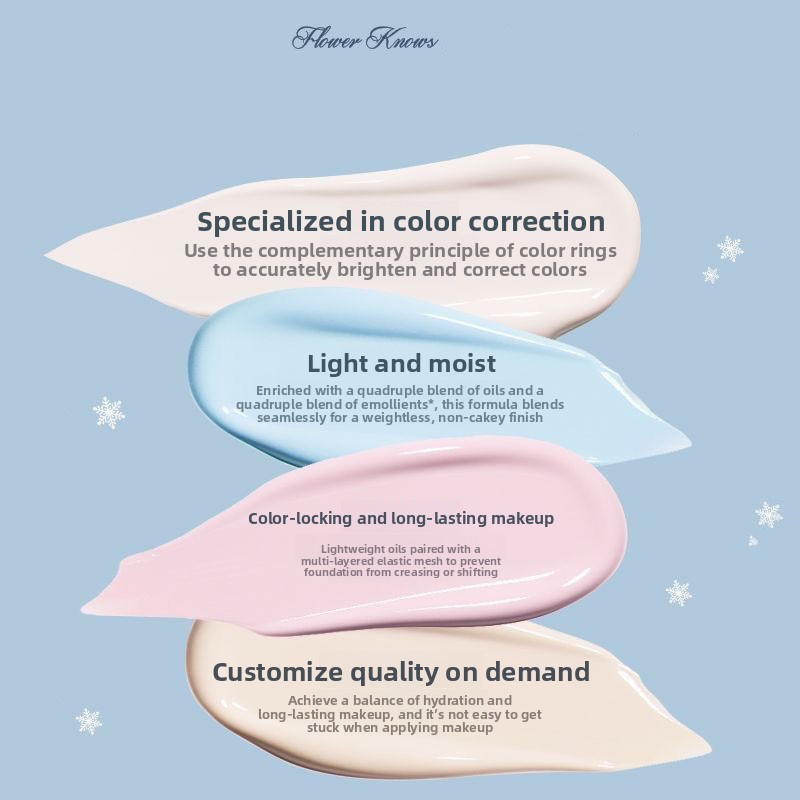 Flower Knows

Specialized in color correction
Use the complementary principle of color rings to accurately brighten and correct colors

Light and moist
Enriched with a quadruple blend of oils and a quadruple blend of emollients*, this formula blends seamlessly for a weightless, non-cakey finish

Color-locking and long-lasting makeup
Lightweight oils paired with a multi-layered elastic mesh to prevent foundation from creasing or shifting

Customize quality on demand
Achieve a balance of hydration and long-lasting makeup, and it's not easy to get stuck when applying makeup